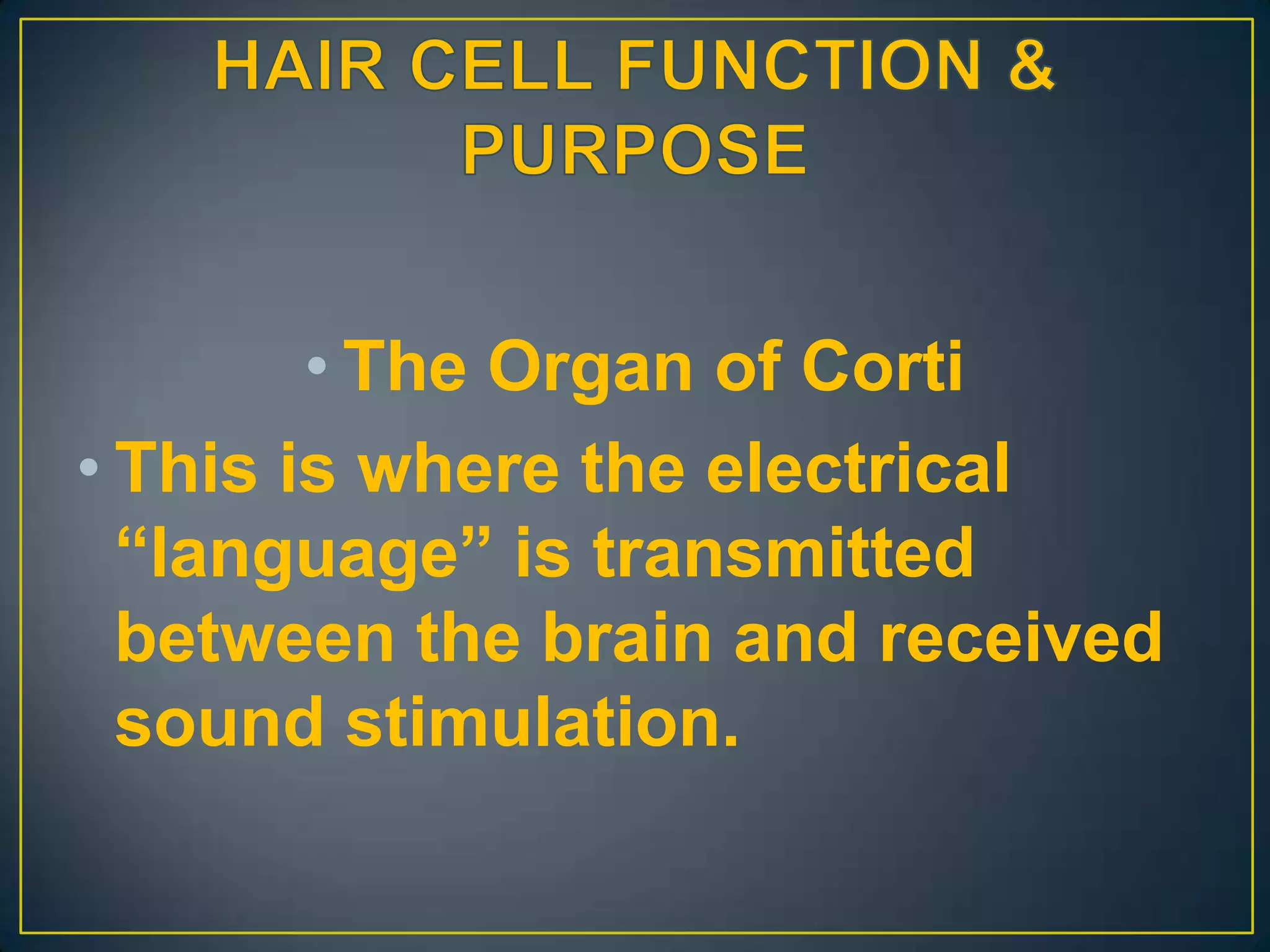 HAIR CELL FUNCTION & PURPOSE

• The Organ of Corti

• This is where the electrical “language” is transmitted between the brain and received sound stimulation.